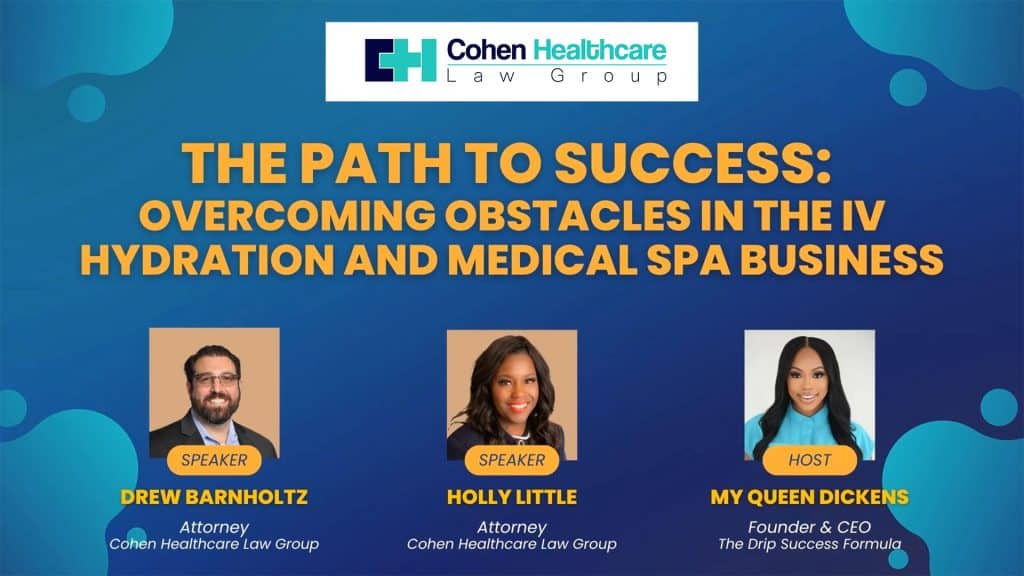 Cohen Healthcare
Law Group

THE PATH TO SUCCESS:
OVERCOMING OBSTACLES IN THE IV HYDRATION AND MEDICAL SPA BUSINESS

SPEAKER
DREW BARNHOLTZ
Attorney
Cohen Healthcare Law Group

SPEAKER
HOLLY LITTLE
Attorney
Cohen Healthcare Law Group

HOST
MY QUEEN DICKENS
Founder & CEO
The Drip Success Formula